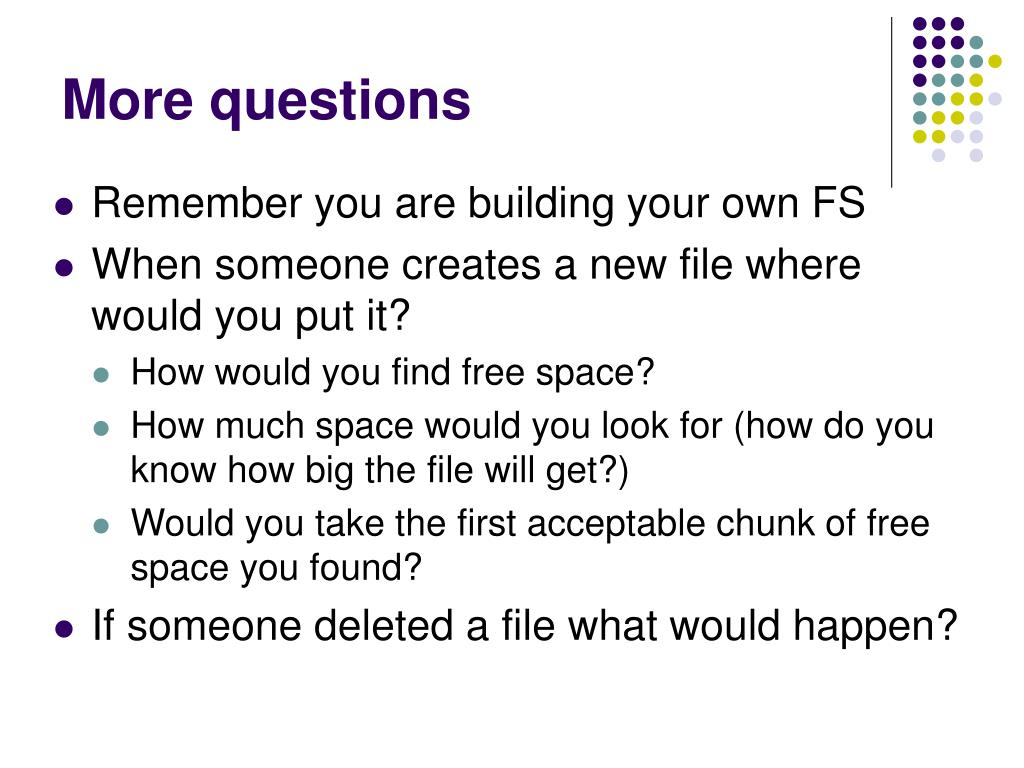 More questions

- Remember you are building your own FS
- When someone creates a new file where would you put it?
  - How would you find free space?
  - How much space would you look for (how do you know how big the file will get?)
  - Would you take the first acceptable chunk of free space you found?
- If someone deleted a file what would happen?